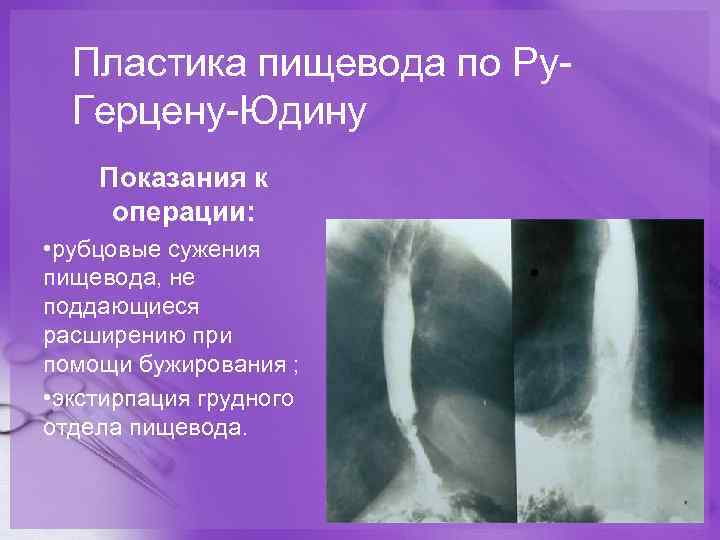 Пластика пищевода по Ру-Герцену-Юдину

Показания к операции:

•рубцовые сужения пищевода, не поддающиеся расширению при помощи бужирования ;

•экстирпация грудного отдела пищевода.